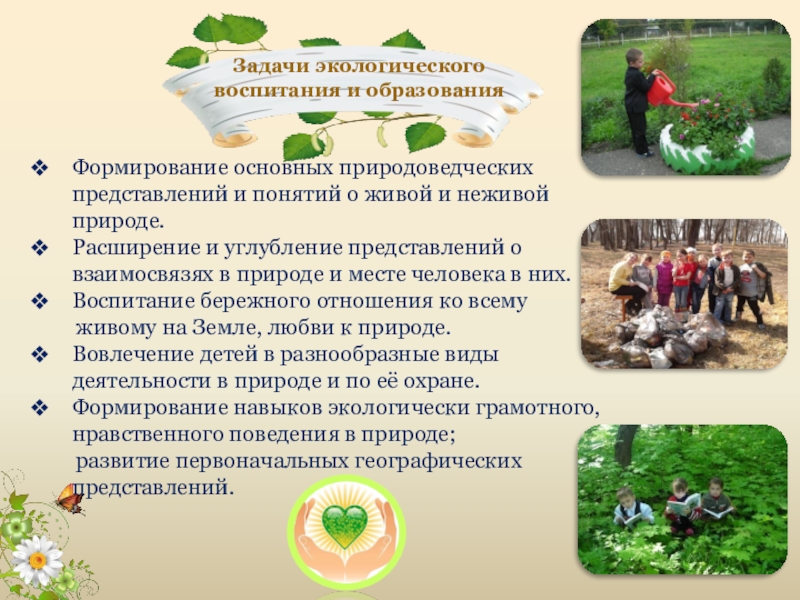 Задачи экологического воспитания и образования

❖ Формирование основных природоведческих представлений и понятий о живой и неживой природе.
❖ Расширение и углубление представлений о взаимосвязях в природе и месте человека в них.
❖ Воспитание бережного отношения ко всему живому на Земле, любви к природе.
❖ Вовлечение детей в разнообразные виды деятельности в природе и по её охране.
❖ Формирование навыков экологически грамотного, нравственного поведения в природе; развитие первоначальных географических представлений.